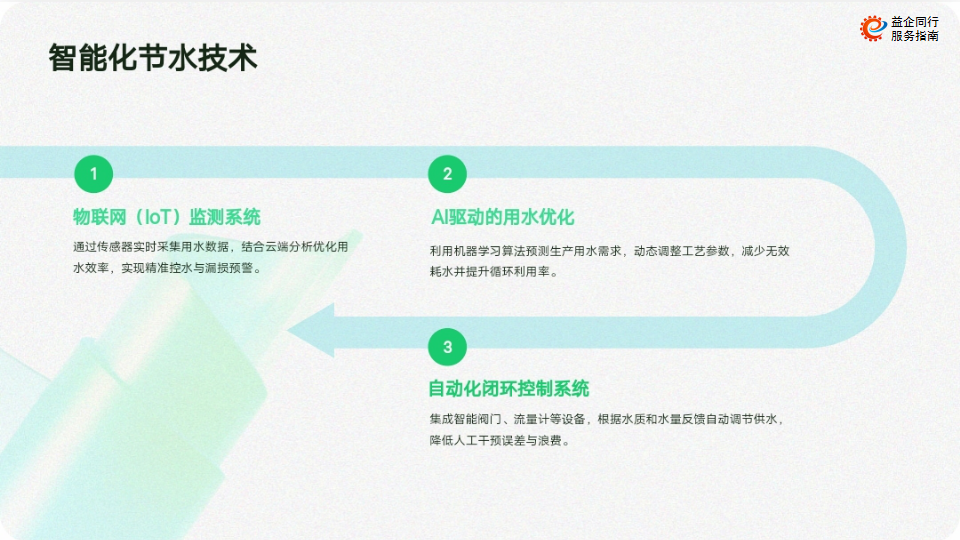 益企同行
服务指南

智能化节水技术

1

物联网（IoT）监测系统

通过传感器实时采集用水数据，结合云端分析优化用水效率，实现精准控水与漏损预警。

2

AI驱动的用水优化

利用机器学习算法预测生产用水需求，动态调整工艺参数，减少无效耗水并提升循环利用率。

3

自动化闭环控制系统

集成智能阀门、流量计等设备，根据水质和水量反馈自动调节供水，降低人工干预误差与浪费。